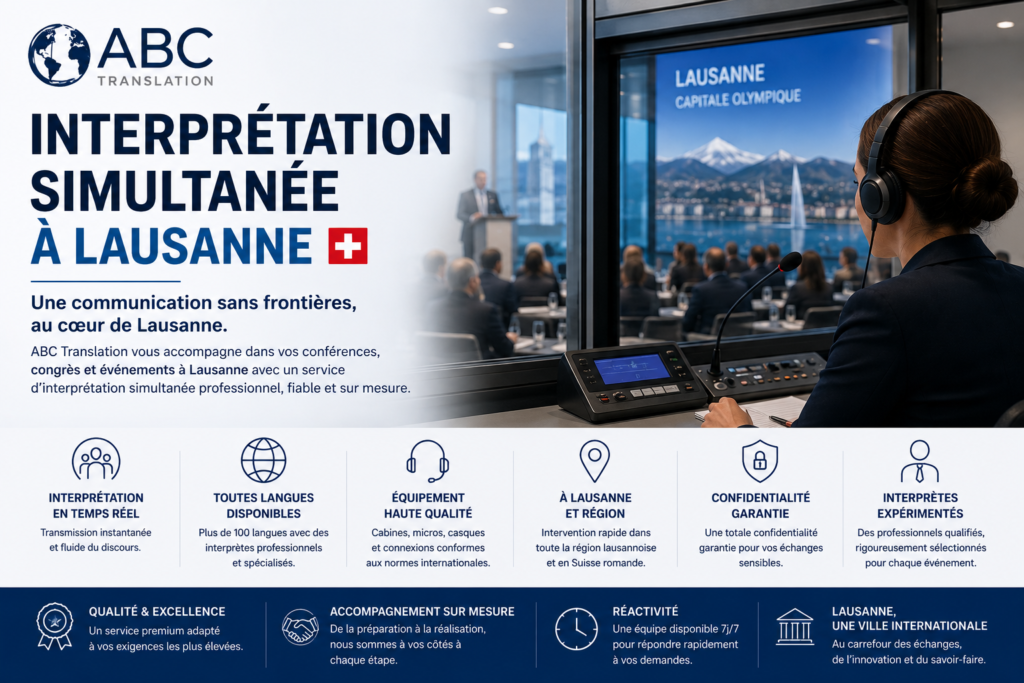 ABC TRANSLATION

INTERPRÉTATION SIMULTANÉE À LAUSANNE

Une communication sans frontières, au cœur de Lausanne.

ABC Translation vous accompagne dans vos conférences, congrès et événements à Lausanne avec un service d'interprétation simultanée professionnel, fiable et sur mesure.

LAUSANNE
CAPITALE OLYMPIQUE

INTERPRÉTATION EN TEMPS RÉEL
Transmission instantanée et fluide du discours.

TOUTES LANGUES DISPONIBLES
Plus de 100 langues avec des interprètes professionnels et spécialisés.

ÉQUIPEMENT HAUTE QUALITÉ
Cabines, micros, casques et connexions conformes aux normes internationales.

À LAUSANNE ET RÉGION
Intervention rapide dans toute la région lausannoise et en Suisse romande.

CONFIDENTIALITÉ GARANTIE
Une totale confidentialité garantie pour vos échanges sensibles.

INTERPRÈTES EXPÉRIMENTÉS
Des professionnels qualifiés, rigoureusement sélectionnés pour chaque événement.

QUALITÉ & EXCELLENCE
Un service premium adapté à vos exigences les plus élevées.

ACCOMPAGNEMENT SUR MESURE
De la préparation à la réalisation, nous sommes à vos côtés à chaque étape.

RÉACTIVITÉ
Une équipe disponible 7j/7 pour répondre rapidement à vos demandes.

LAUSANNE, UNE VILLE INTERNATIONALE
Au carrefour des échanges, de l'innovation et du savoir-faire.